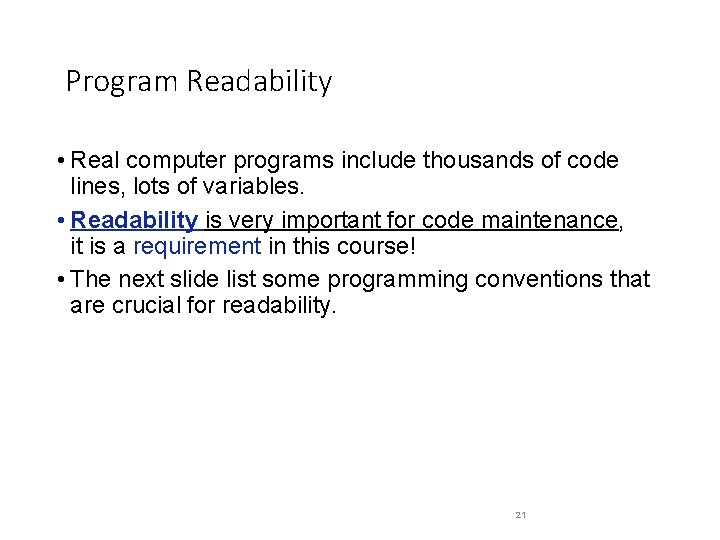 Program Readability

• Real computer programs include thousands of code lines, lots of variables.

• Readability is very important for code maintenance, it is a requirement in this course!

• The next slide list some programming conventions that are crucial for readability.

21